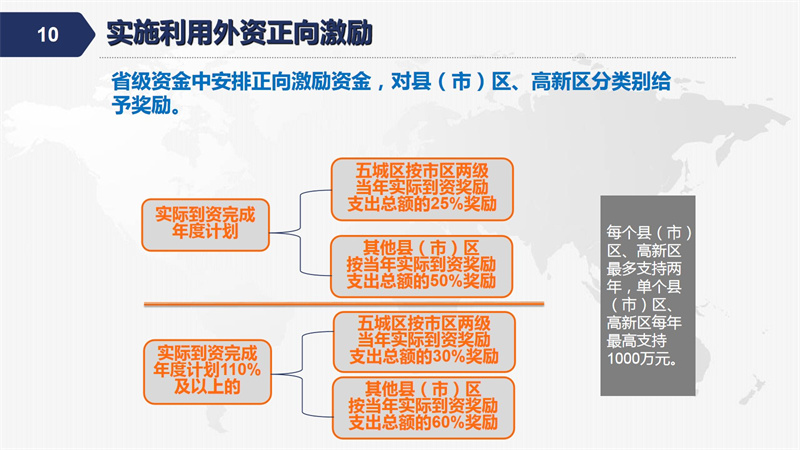 10

实施利用外资正向激励

省级资金中安排正向激励资金，对县（市）区、高新区分类别给予奖励。

实际到资完成年度计划

五城区按市区两级当年实际到资奖励支出总额的25%奖励

其他县（市）区按当年实际到资奖励支出总额的50%奖励

实际到资完成年度计划110%及以上的

五城区按市区两级当年实际到资奖励支出总额的30%奖励

其他县（市）区按当年实际到资奖励支出总额的60%奖励

每个县（市）区、高新区最多支持两年，单个县（市）区、高新区每年最高支持1000万元。